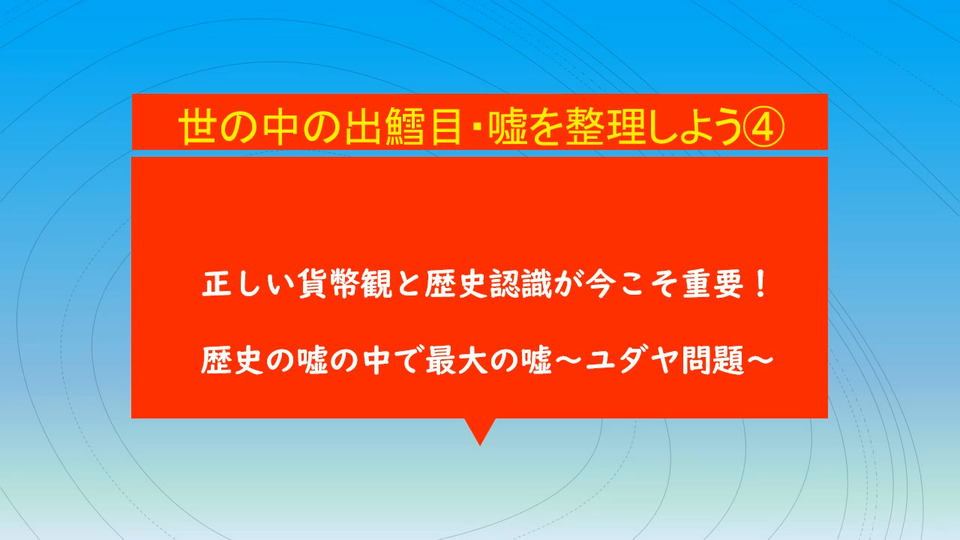 世の中の出鱈目・嘘を整理しよう④

正しい貨幣観と歴史認識が今こそ重要！

歴史の嘘の中で最大の嘘～ユダヤ問題～